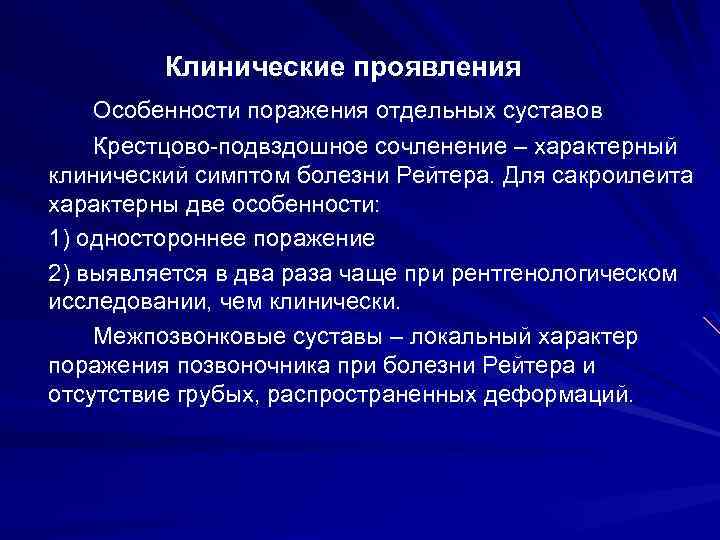 Клинические проявления

Особенности поражения отдельных суставов

Крестцово-подвздошное сочленение – характерный клинический симптом болезни Рейтера. Для сакроилеита характерны две особенности:

1) одностороннее поражение

2) выявляется в два раза чаще при рентгенологическом исследовании, чем клинически.

Межпозвонковые суставы – локальный характер поражения позвоночника при болезни Рейтера и отсутствие грубых, распространенных деформаций.